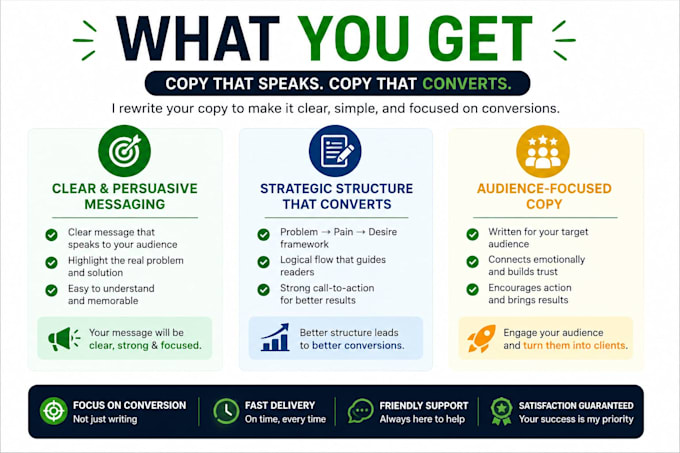 WHAT YOU GET

COPY THAT SPEAKS. COPY THAT CONVERTS.

I rewrite your copy to make it clear, simple, and focused on conversions.

CLEAR & PERSUASIVE MESSAGING

Clear message that speaks to your audience

Highlight the real problem and solution

Easy to understand and memorable

Your message will be clear, strong & focused.

STRATEGIC STRUCTURE THAT CONVERTS

Problem → Pain → Desire framework

Logical flow that guides readers

Strong call-to-action for better results

Better structure leads to better conversions.

AUDIENCE-FOCUSED COPY

Written for your target audience

Connects emotionally and builds trust

Encourages action and brings results

Engage your audience and turn them into clients.

FOCUS ON CONVERSION
Not just writing

FAST DELIVERY
On time, every time

FRIENDLY SUPPORT
Always here to help

SATISFACTION GUARANTEED
Your success is my priority